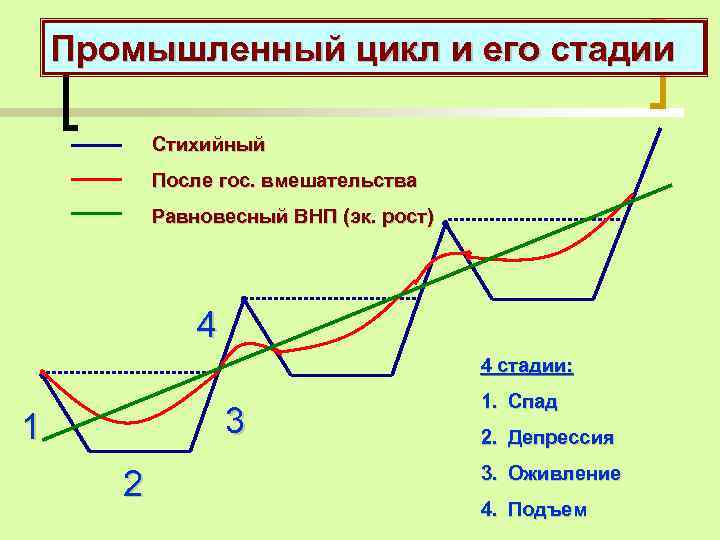 Промышленный цикл и его стадии

Стихийный

После гос. вмешательства

Равновесный ВНП (эк. рост)

4

1

3

2

4 стадии:

1. Спад

2. Депрессия

3. Оживление

4. Подъем